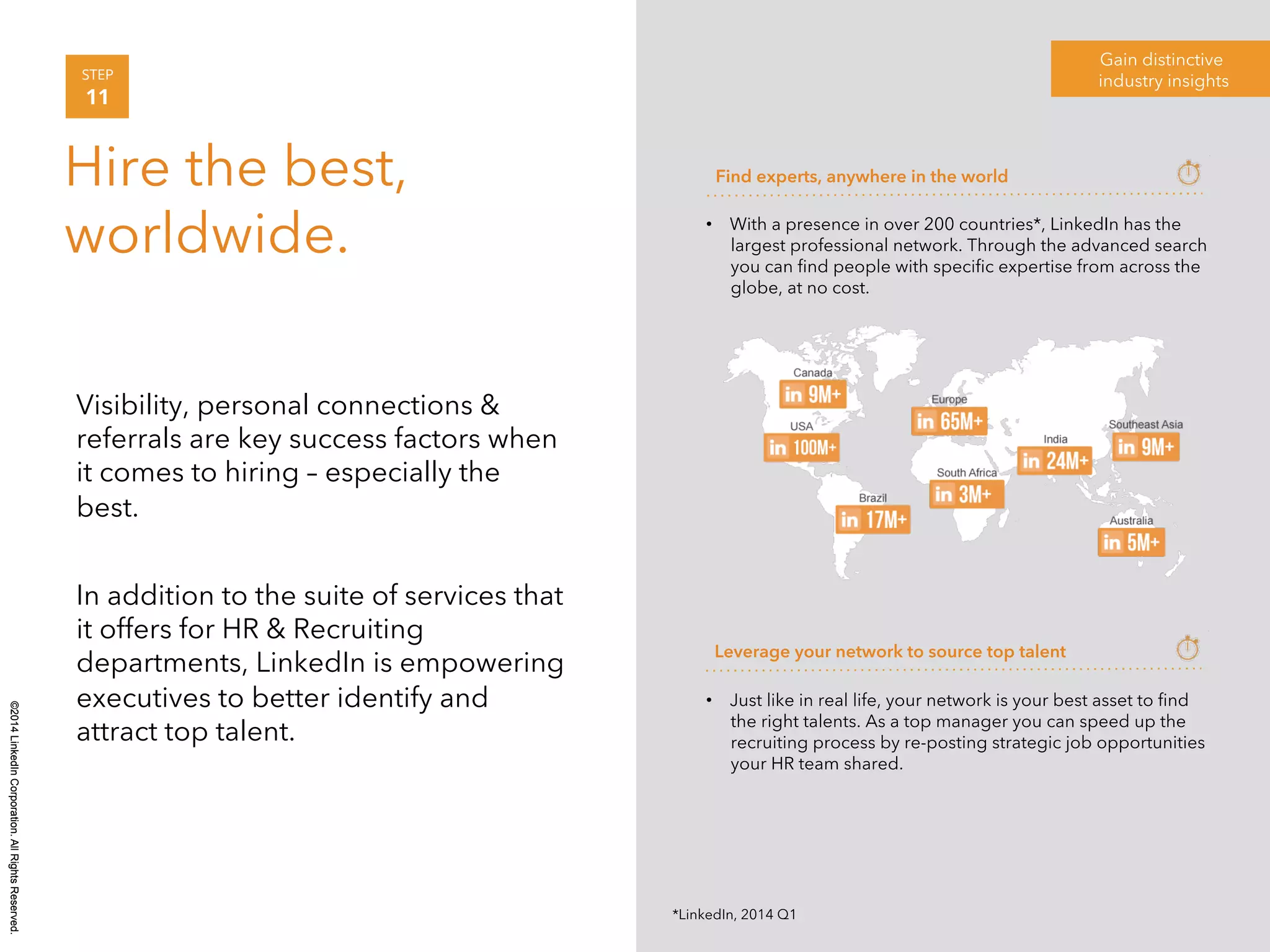 STEP
11

Hire the best, worldwide.

Visibility, personal connections & referrals are key success factors when it comes to hiring – especially the best.

In addition to the suite of services that it offers for HR & Recruiting departments, LinkedIn is empowering executives to better identify and attract top talent.

©2014 LinkedIn Corporation. All Rights Reserved.

Gain distinctive industry insights

Find experts, anywhere in the world

• With a presence in over 200 countries*, LinkedIn has the largest professional network. Through the advanced search you can find people with specific expertise from across the globe, at no cost.

Canada
in 9M+
USA
in 100M+
Europe
in 65M+
India
in 24M+
Southeast Asia
in 9M+
South Africa
in 3M+
Brazil
in 17M+
Australia
in 5M+

Leverage your network to source top talent

• Just like in real life, your network is your best asset to find the right talents. As a top manager you can speed up the recruiting process by re-posting strategic job opportunities your HR team shared.

*LinkedIn, 2014 Q1